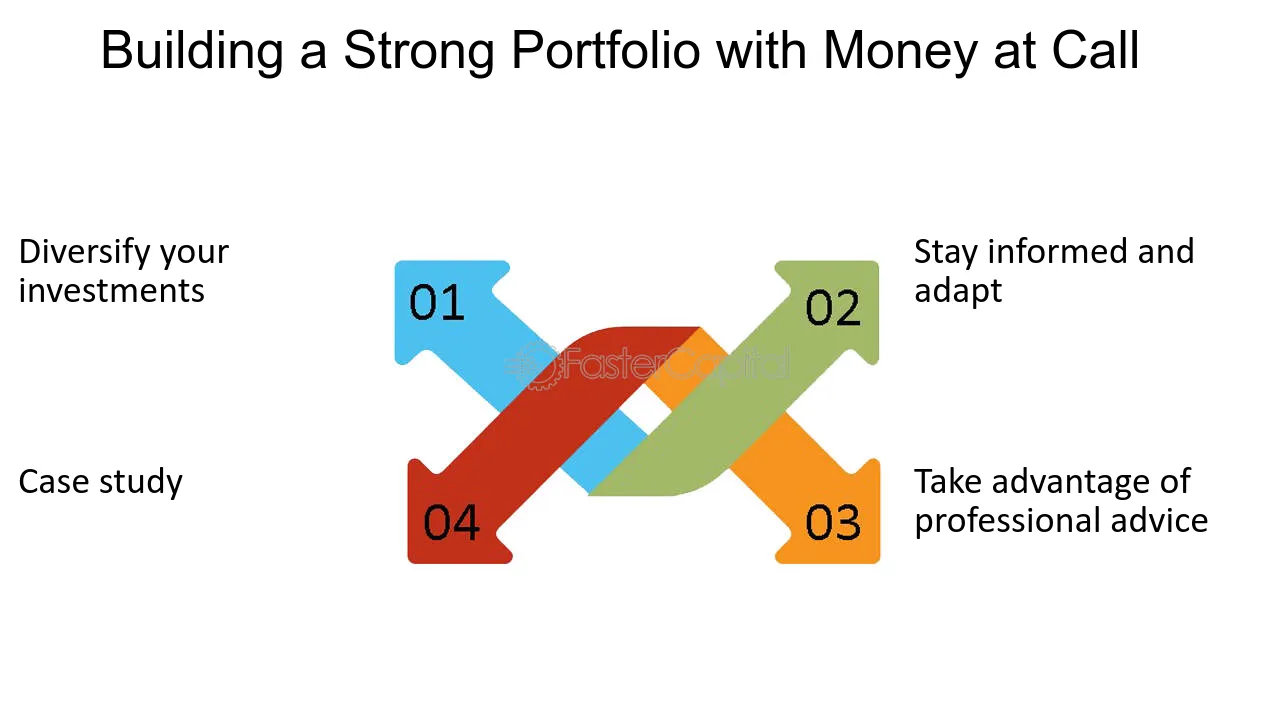 Building a Strong Portfolio with Money at Call

Diversify your investments

01

02

Stay informed and adapt

FasterCapital

Case study

04

03

Take advantage of professional advice